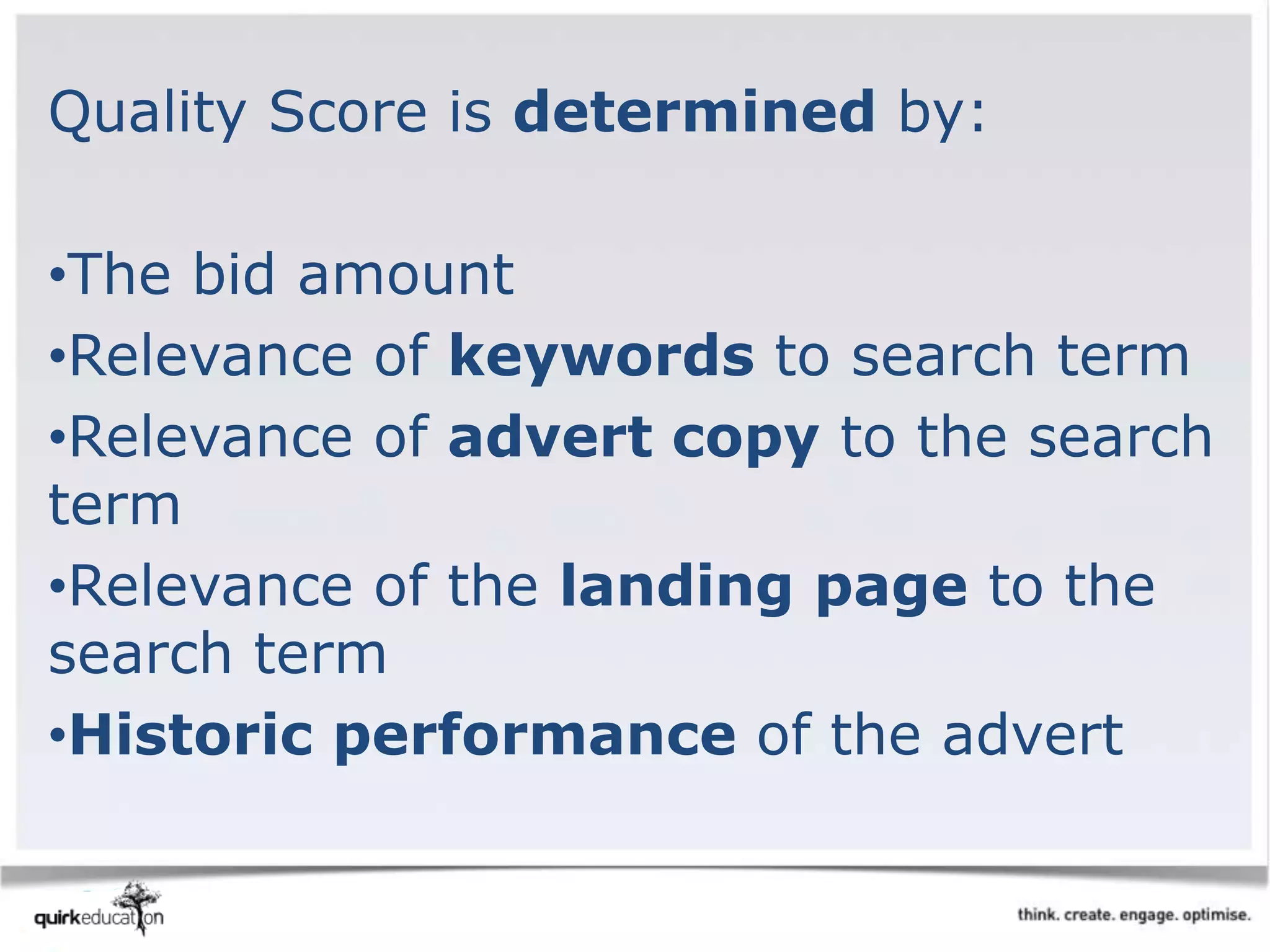 Quality Score is determined by:

•The bid amount

•Relevance of keywords to search term

•Relevance of advert copy to the search term

•Relevance of the landing page to the search term

•Historic performance of the advert

quirkeducation

think. create. engage. optimise.